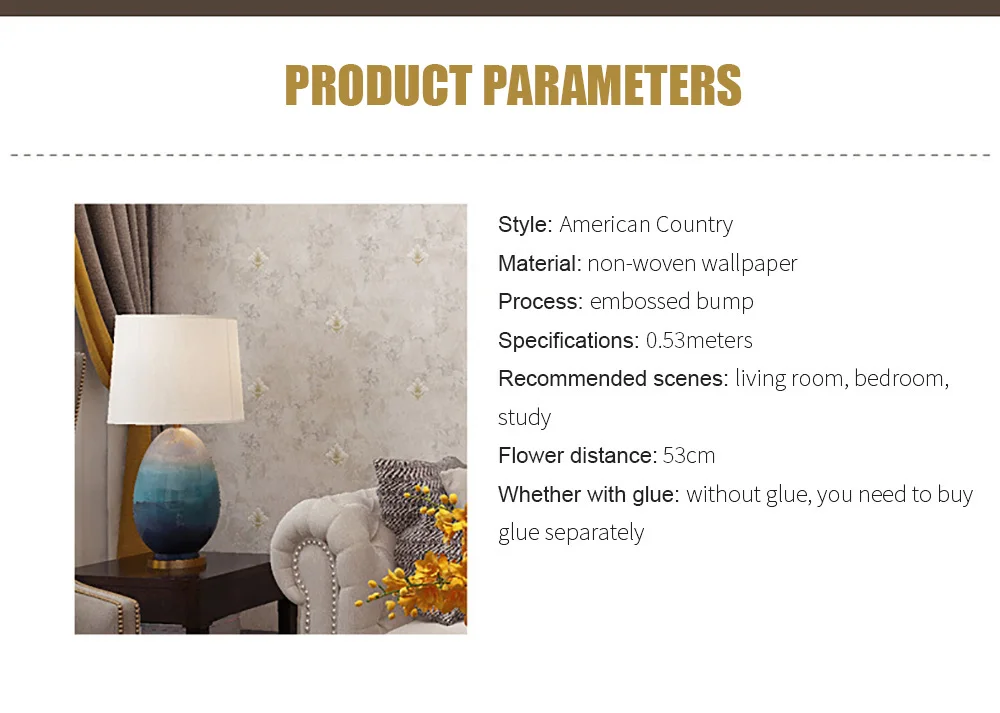 PRODUCT PARAMETERS

Style: American Country
Material: non-woven wallpaper
Process: embossed bump
Specifications: 0.53meters
Recommended scenes: living room, bedroom, study
Flower distance: 53cm
Whether with glue: without glue, you need to buy glue separately